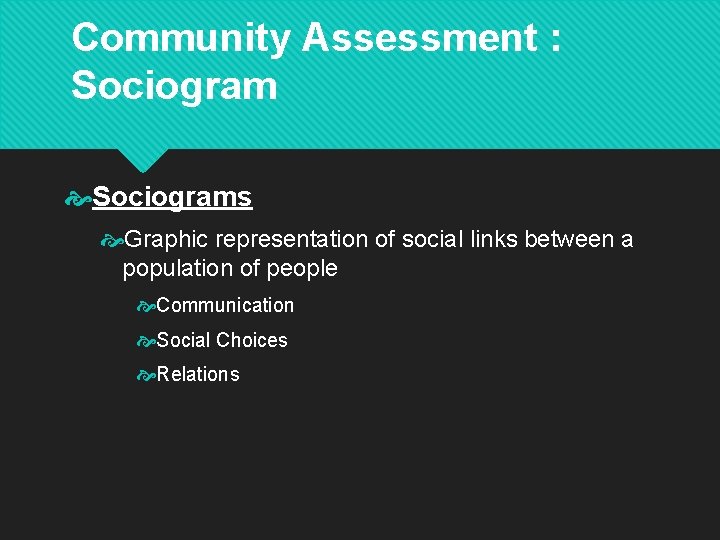 Community Assessment : Sociogram

Sociograms

Graphic representation of social links between a population of people

Communication

Social Choices

Relations